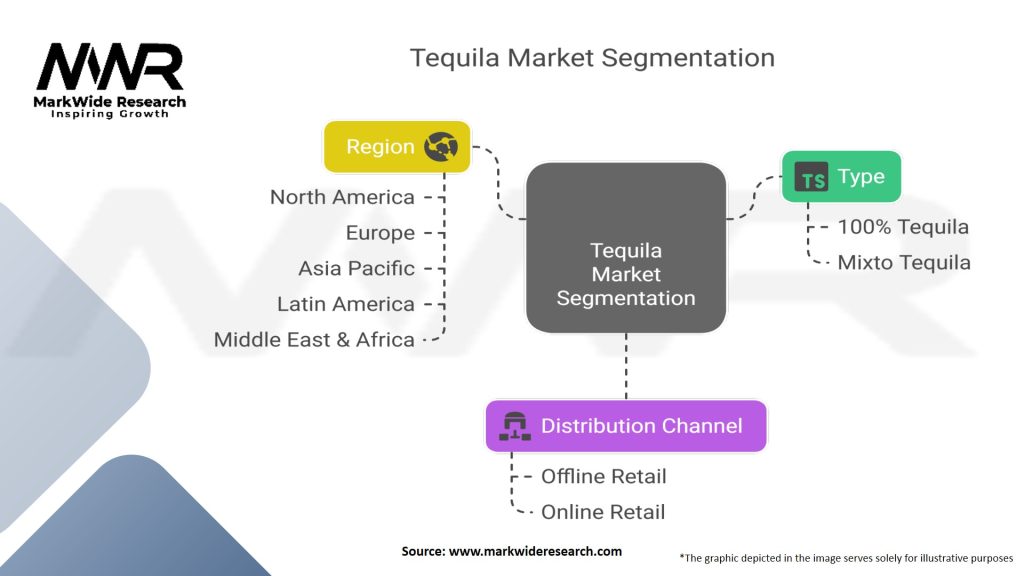 MWR
MarkWide Research
Inspiring Growth

Tequila Market Segmentation

Region
North America
Europe
Asia Pacific
Latin America
Middle East & Africa

Tequila Market Segmentation

TS Type
100% Tequila
Mixto Tequila

Distribution Channel
Offline Retail
Online Retail

Source: www.markwideresearch.com

*The graphic depicted in the image serves solely for illustrative purposes